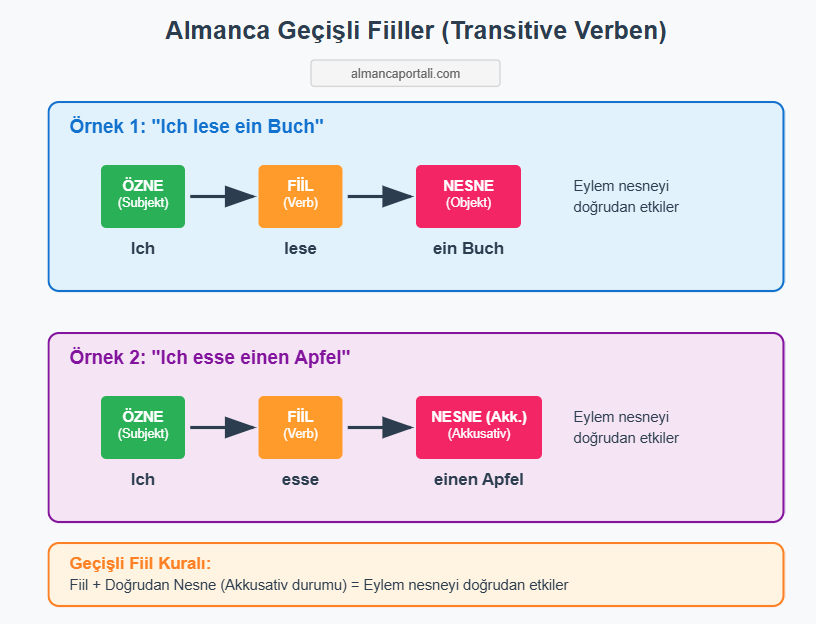 Almanca Geçişli Fiiller (Transitive Verben)

almancaportali.com

Örnek 1: "Ich lese ein Buch"

ÖZNE
(Subjekt)

FİİL
(Verb)

NESNE
(Objekt)

Eylem nesneyi doğrudan etkiler

Ich

lese

ein Buch

Örnek 2: "Ich esse einen Apfel"

ÖZNE
(Subjekt)

FİİL
(Verb)

NESNE (Akk.)
(Akkusativ)

Eylem nesneyi doğrudan etkiler

Ich

esse

einen Apfel

Geçişli Fiil Kuralı:
Fiil + Doğrudan Nesne (Akkusativ durumu) = Eylem nesneyi doğrudan etkiler